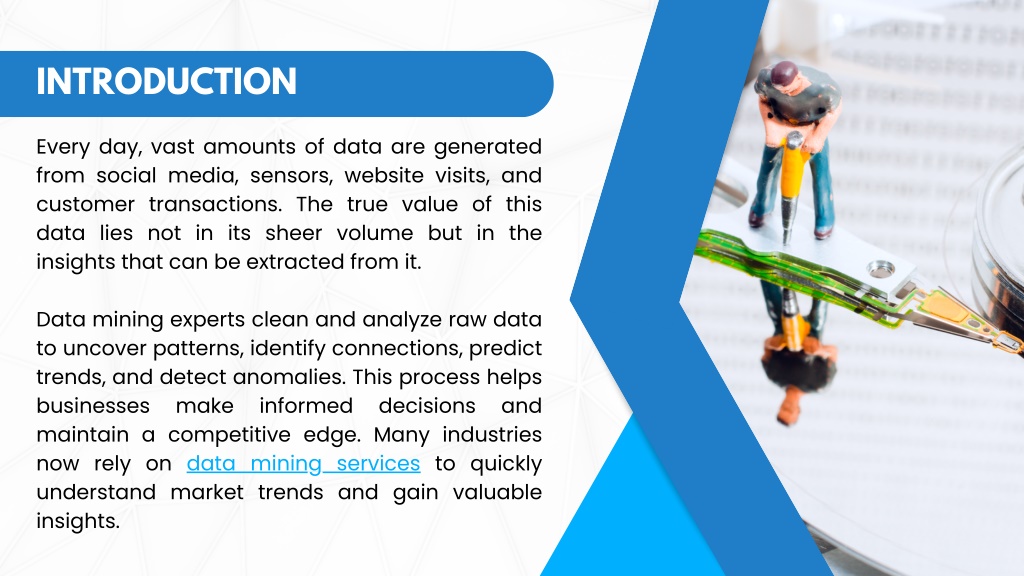 INTRODUCTION

Every day, vast amounts of data are generated from social media, sensors, website visits, and customer transactions. The true value of this data lies not in its sheer volume but in the insights that can be extracted from it.

Data mining experts clean and analyze raw data to uncover patterns, identify connections, predict trends, and detect anomalies. This process helps businesses make informed decisions and maintain a competitive edge. Many industries now rely on data mining services to quickly understand market trends and gain valuable insights.